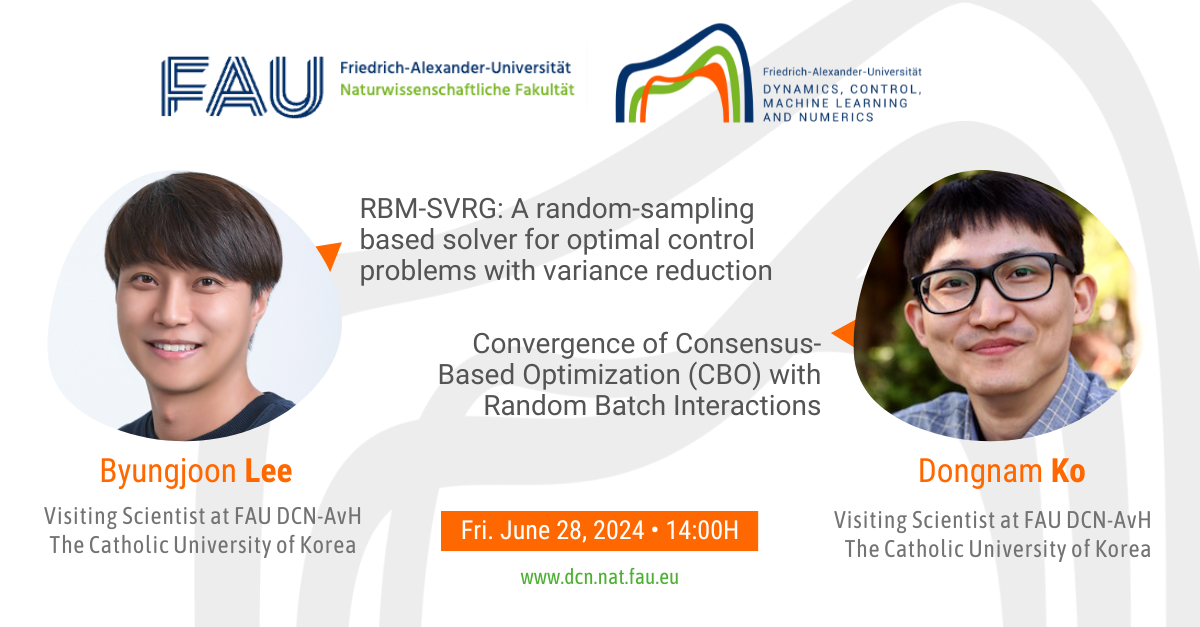 FAU Friedrich-Alexander-Universität
Naturwissenschaftliche Fakultät

Friedrich-Alexander-Universität
DYNAMICS, CONTROL, MACHINE LEARNING AND NUMERICS

RBM-SVRG: A random-sampling based solver for optimal control problems with variance reduction

Convergence of Consensus-Based Optimization (CBO) with Random Batch Interactions

Byungjoon Lee
Visiting Scientist at FAU DCN-AvH
The Catholic University of Korea

Fri. June 28, 2024 • 14:00H
www.dcn.nat.fau.eu

Dongnam Ko
Visiting Scientist at FAU DCN-AvH
The Catholic University of Korea